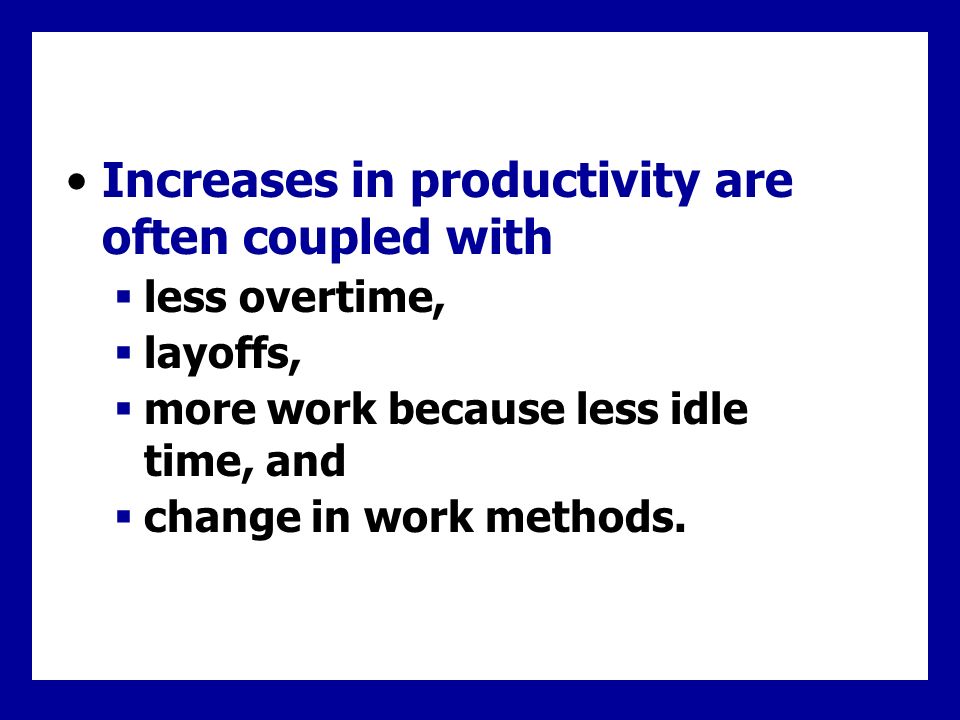 • Increases in productivity are often coupled with
 ▪ less overtime,
 ▪ layoffs,
 ▪ more work because less idle time, and
 ▪ change in work methods.